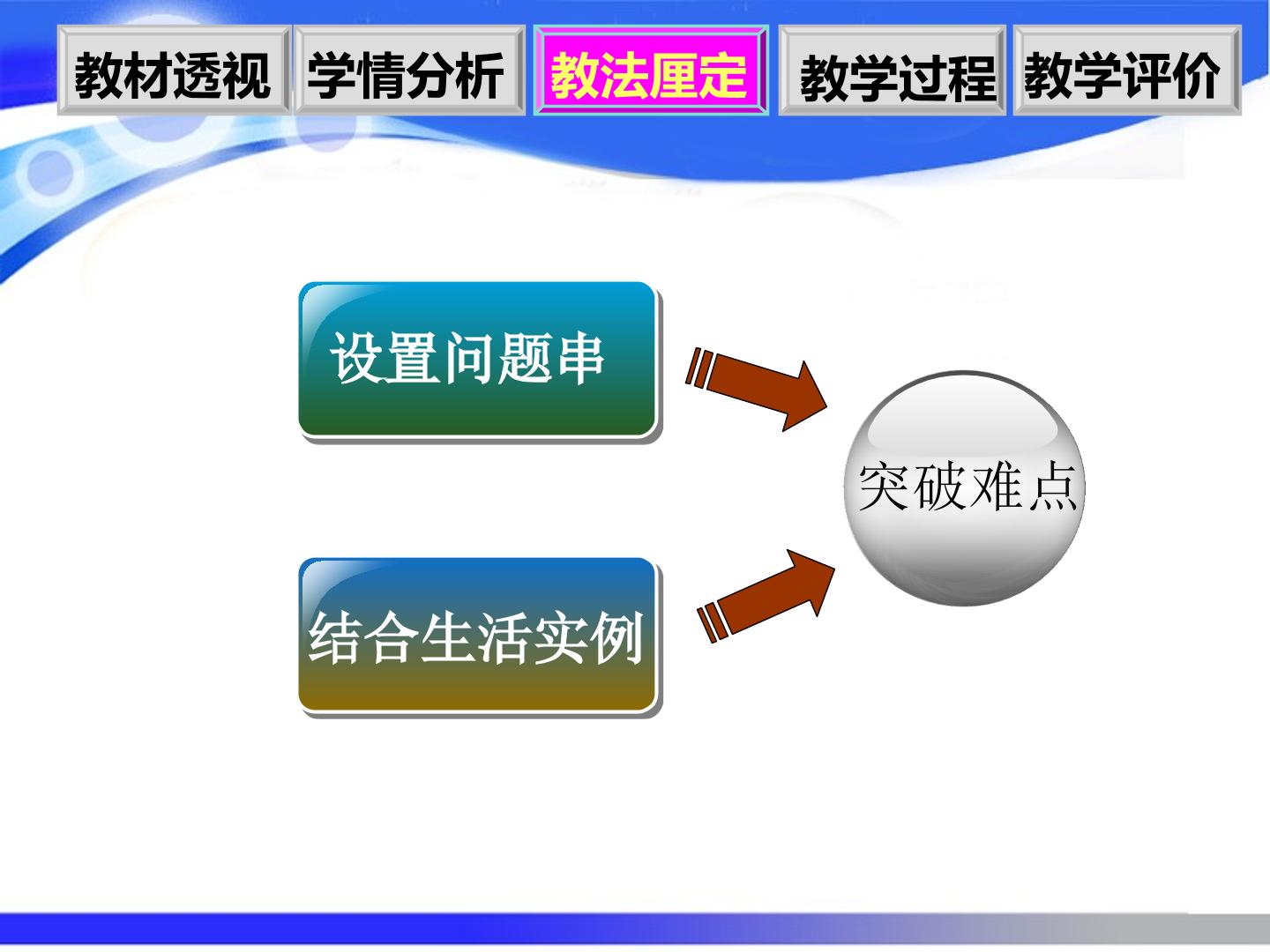 教材透视 学情分析 教法厘定 教学过程 教学评价

设置问题串

结合生活实例

突破难点